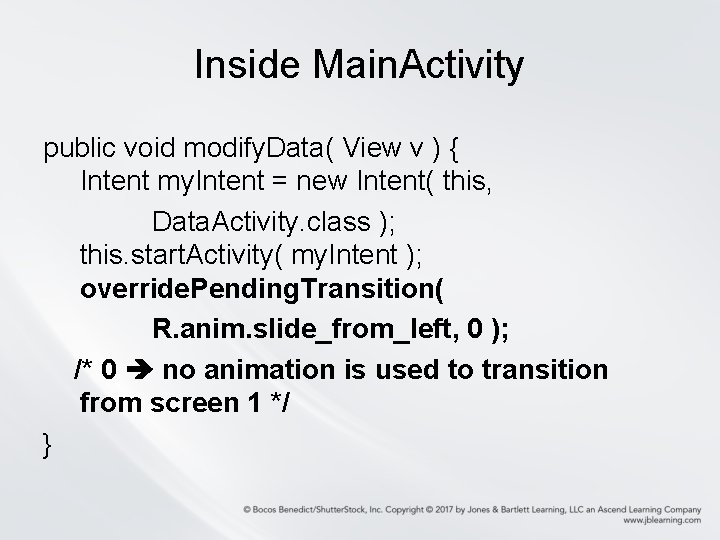 Inside MainActivity

public void modifyData( View v ) {
Intent myIntent = new Intent( this,
DataActivity.class );
this.startActivity( myIntent );
overridePendingTransition(
R.anim.slide_from_left, 0 );
/* 0 ➔ no animation is used to transition from screen 1 */
}

© Bocos Benedict/ShutterStock, Inc. Copyright © 2017 by Jones & Bartlett Learning, LLC an Ascend Learning Company
www.jblearning.com